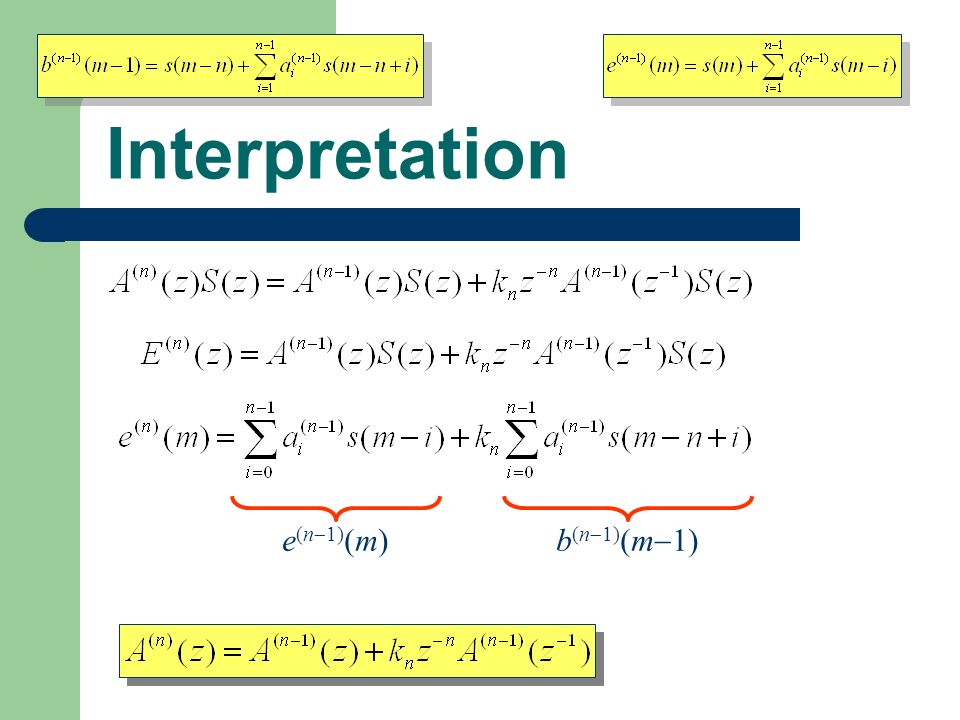 $b^{(n-1)}(m-1) = s(m-n) + \sum_{i=1}^{n-1} a_i^{(n-1)} s(m-n+i)$

$e^{(n-1)}(m) = s(m) + \sum_{i=1}^{n-1} a_i^{(n-1)} s(m-i)$

Interpretation

$A^{(n)}(z)S(z) = A^{(n-1)}(z)S(z) + k_n z^{-n} A^{(n-1)}(z^{-1})S(z)$

$E^{(n)}(z) = A^{(n-1)}(z)S(z) + k_n z^{-n} A^{(n-1)}(z^{-1})S(z)$

$e^{(n)}(m) = \sum_{i=0}^{n-1} a_i^{(n-1)} s(m-i) + k_n \sum_{i=0}^{n-1} a_i^{(n-1)} s(m-n+i)$

$e^{(n-1)}(m)$

$b^{(n-1)}(m-1)$

$A^{(n)}(z) = A^{(n-1)}(z) + k_n z^{-n} A^{(n-1)}(z^{-1})$